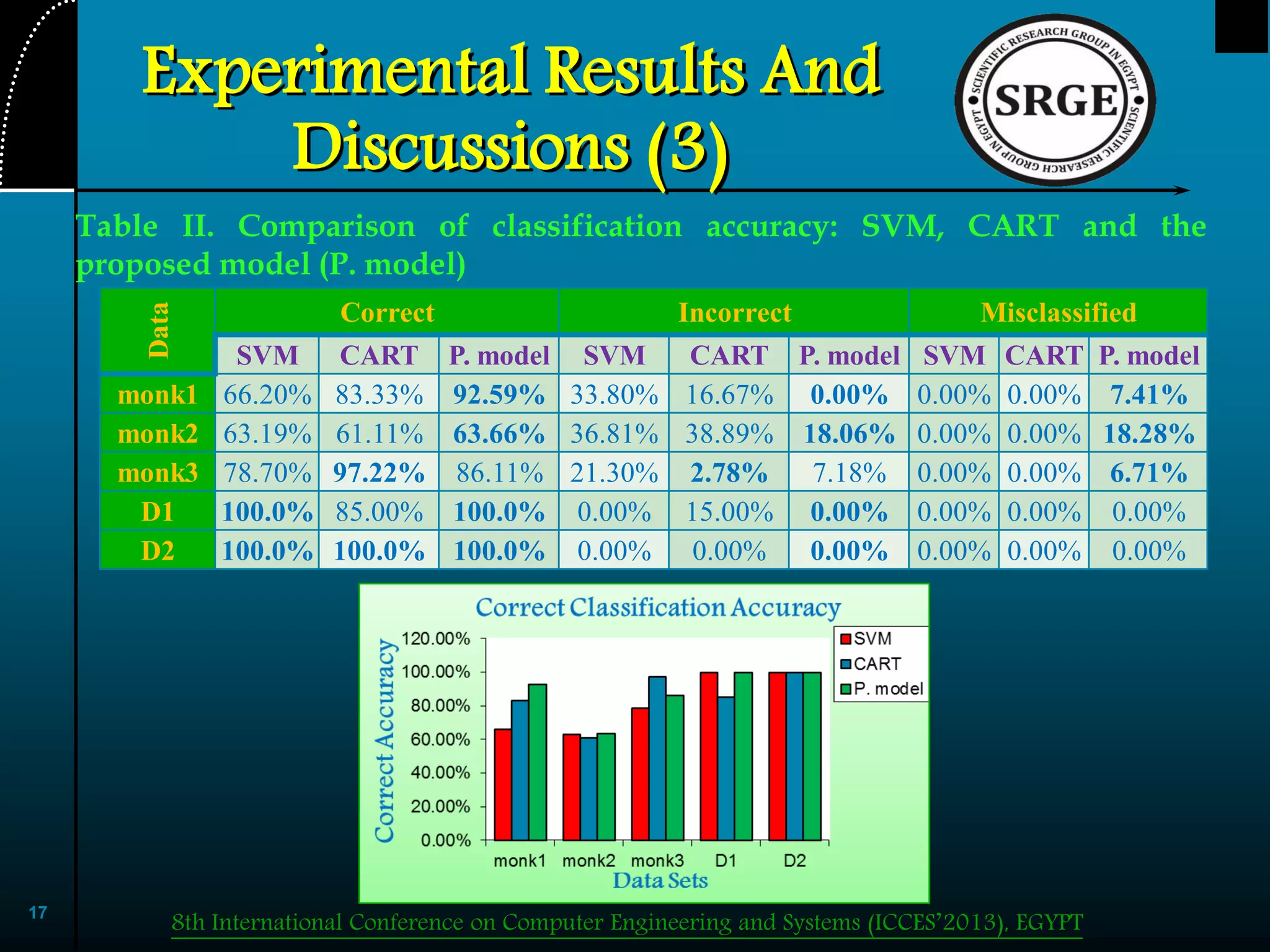 Experimental Results And Discussions (3)

SCIENTIFIC RESEARCH GROUP IN EGYPT
SRGE
SCIENTIFIC RESEARCH GROUP IN EGYPT

Table II. Comparison of classification accuracy: SVM, CART and the proposed model (P. model)

| Data | Correct | | | Incorrect | | | Misclassified | | |
|---|---|---|---|---|---|---|---|---|---|
| | SVM | CART | P. model | SVM | CART | P. model | SVM | CART | P. model |
| monk1 | 66.20% | 83.33% | 92.59% | 33.80% | 16.67% | 0.00% | 0.00% | 0.00% | 7.41% |
| monk2 | 63.19% | 61.11% | 63.66% | 36.81% | 38.89% | 18.06% | 0.00% | 0.00% | 18.28% |
| monk3 | 78.70% | 97.22% | 86.11% | 21.30% | 2.78% | 7.18% | 0.00% | 0.00% | 6.71% |
| D1 | 100.0% | 85.00% | 100.0% | 0.00% | 15.00% | 0.00% | 0.00% | 0.00% | 0.00% |
| D2 | 100.0% | 100.0% | 100.0% | 0.00% | 0.00% | 0.00% | 0.00% | 0.00% | 0.00% |

Correct Classification Accuracy
Correct Accuracy
120.00%
100.00%
80.00%
60.00%
40.00%
20.00%
0.00%
monk1 monk2 monk3 D1 D2
Data Sets
SVM
CART
P. model

17

8th International Conference on Computer Engineering and Systems (ICCES'2013), EGYPT